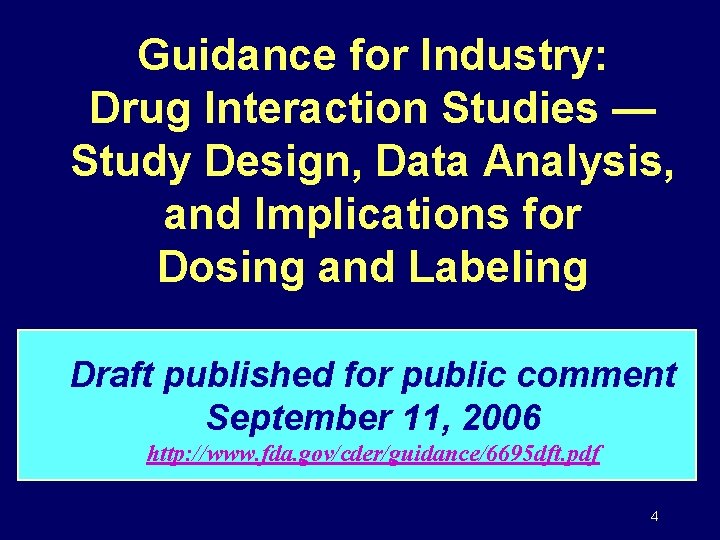 Guidance for Industry:
Drug Interaction Studies —
Study Design, Data Analysis,
and Implications for
Dosing and Labeling

Draft published for public comment
September 11, 2006
http://www.fda.gov/cder/guidance/6695dft.pdf

4